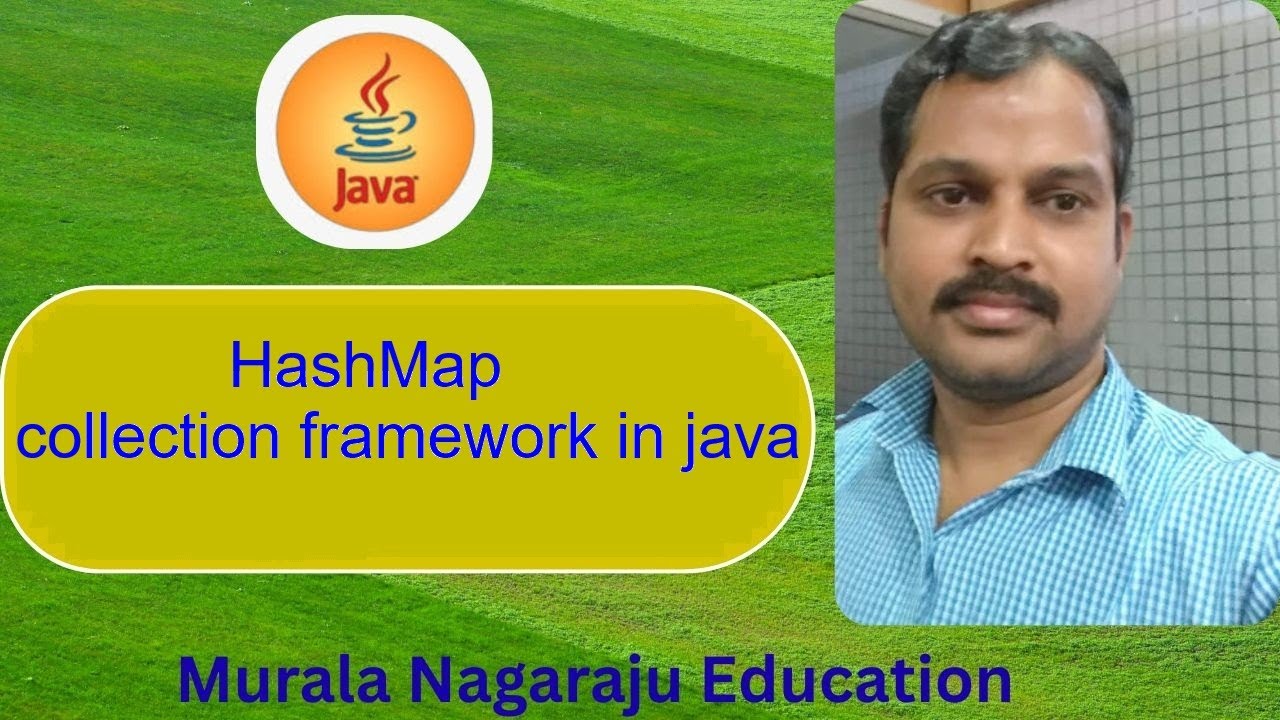 Java

HashMap
collection framework in java

Murala Nagaraju Education